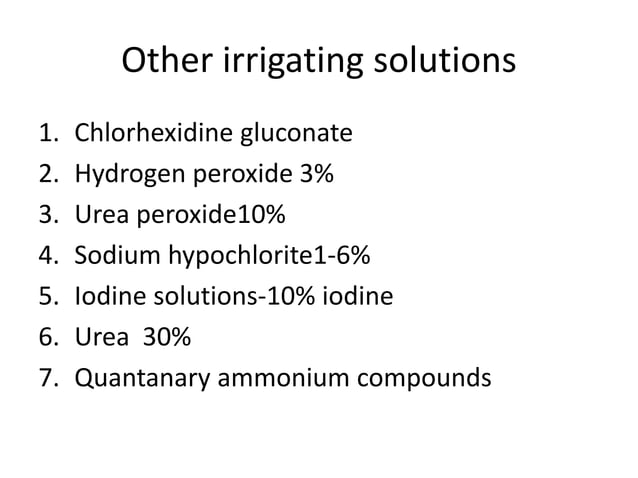 Other irrigating solutions

1. Chlorhexidine gluconate
2. Hydrogen peroxide 3%
3. Urea peroxide10%
4. Sodium hypochlorite1-6%
5. Iodine solutions-10% iodine
6. Urea 30%
7. Quantanary ammonium compounds